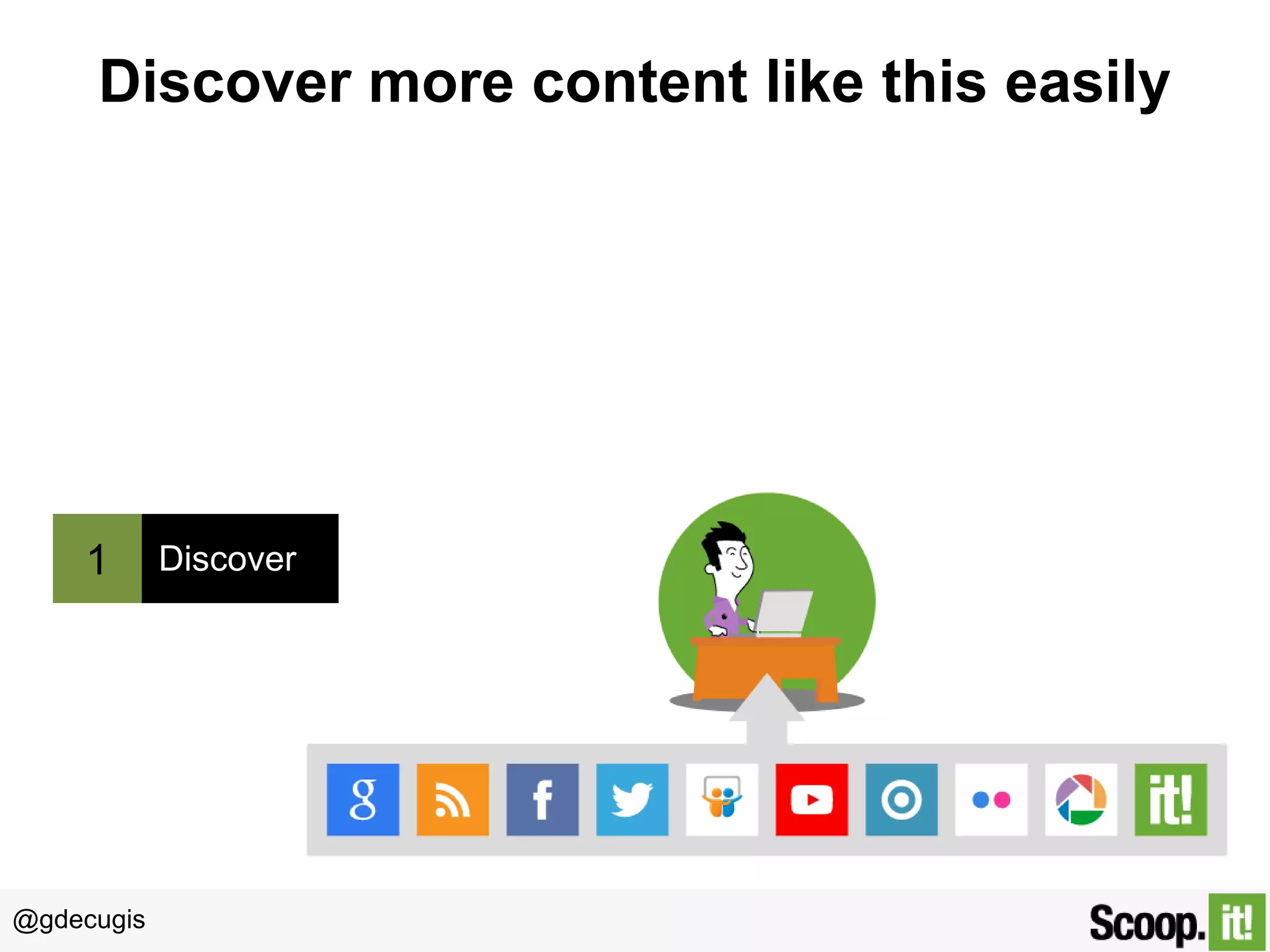 Discover more content like this easily

1 Discover

g

f

it!

@gdecugis

Scoop.it!